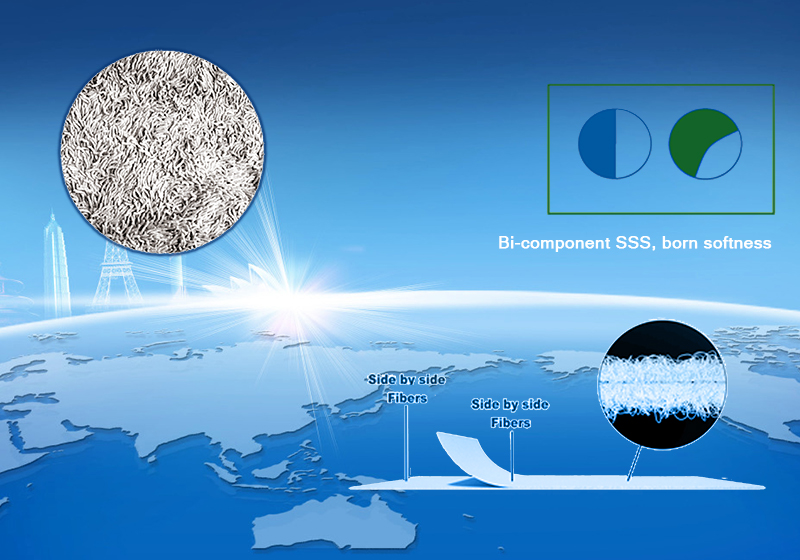 Bi-component SSS, born softness

Side by side
Fibers

Side by side
Fibers